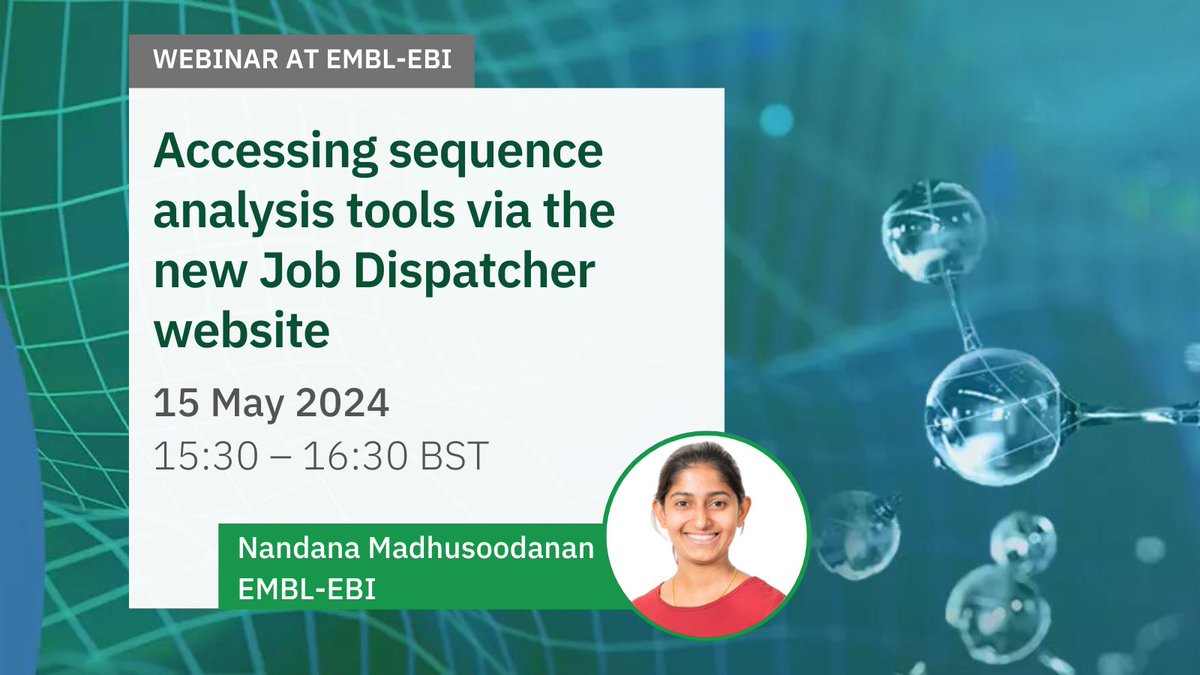 WEBINAR AT EMBL-EBI

Accessing sequence analysis tools via the new Job Dispatcher website

15 May 2024
15:30 – 16:30 BST

Nandana Madhusoodanan
EMBL-EBI